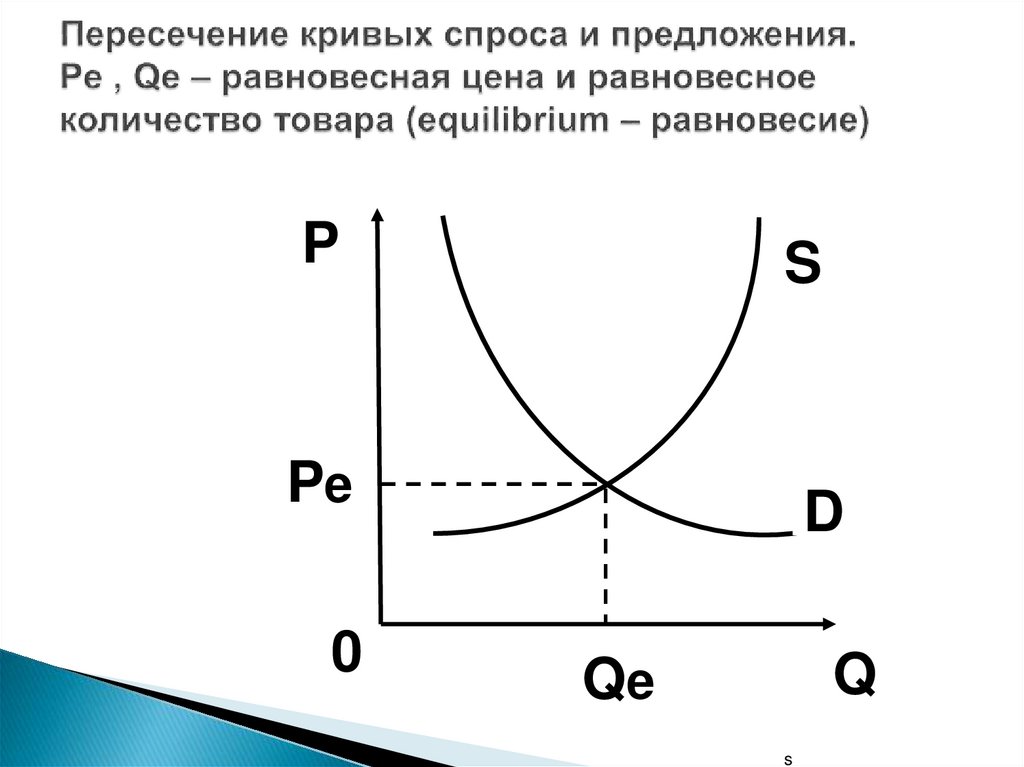 Пересечение кривых спроса и предложения. Pe , Qe – равновесная цена и равновесное количество товара (equilibrium – равновесие)

P

S

Pe

D

0

Qe

Q

s